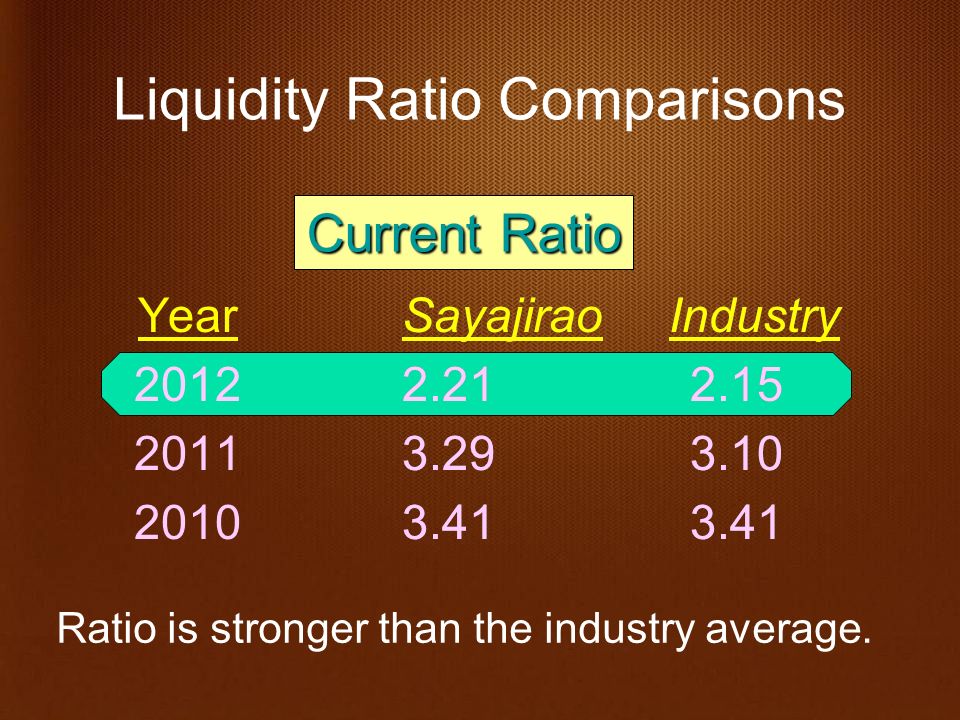 Liquidity Ratio Comparisons

Current Ratio

| Year | Sayajirao | Industry |
|---|---|---|
| 2012 | 2.21 | 2.15 |
| 2011 | 3.29 | 3.10 |
| 2010 | 3.41 | 3.41 |

Ratio is stronger than the industry average.